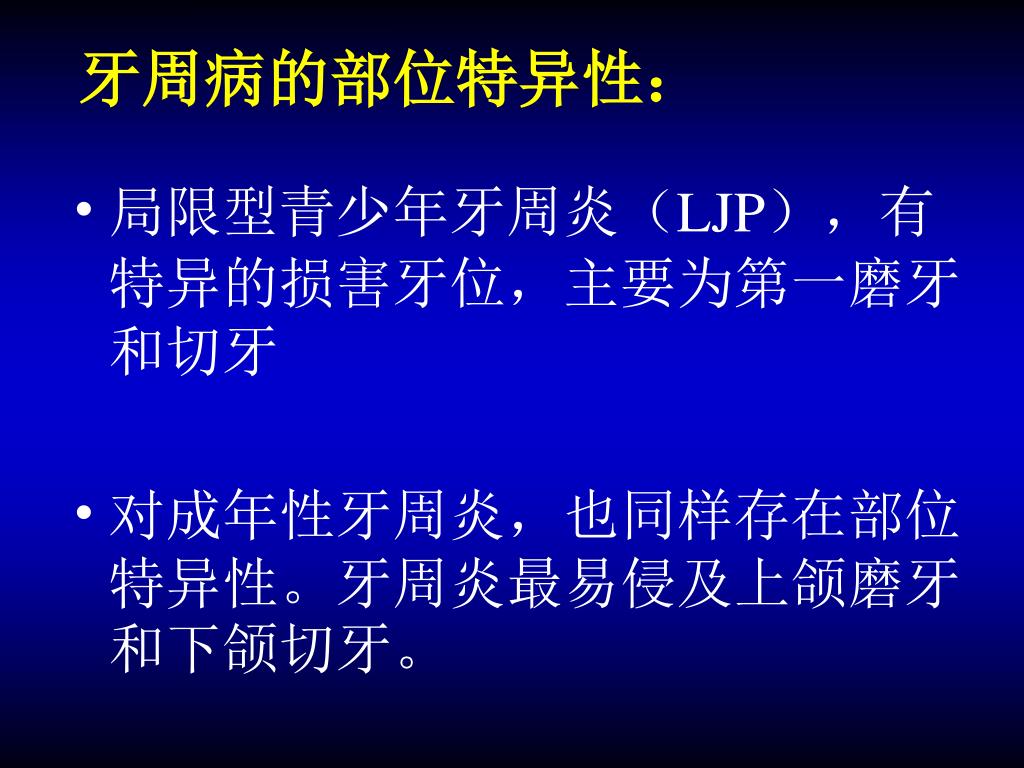 牙周病的部位特异性：

• 局限型青少年牙周炎（LJP），有特异的损害牙位，主要为第一磨牙和切牙

• 对成年性牙周炎，也同样存在部位特异性。牙周炎最易侵及上颌磨牙和下颌切牙。